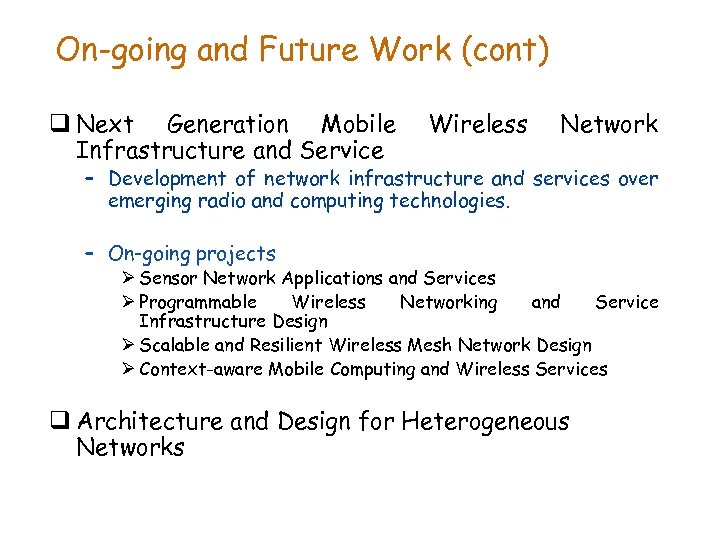 On-going and Future Work (cont)

❑ Next Generation Mobile Wireless Network Infrastructure and Service

– Development of network infrastructure and services over emerging radio and computing technologies.

– On-going projects

➢ Sensor Network Applications and Services

➢ Programmable Wireless Networking and Service Infrastructure Design

➢ Scalable and Resilient Wireless Mesh Network Design

➢ Context-aware Mobile Computing and Wireless Services

❑ Architecture and Design for Heterogeneous Networks